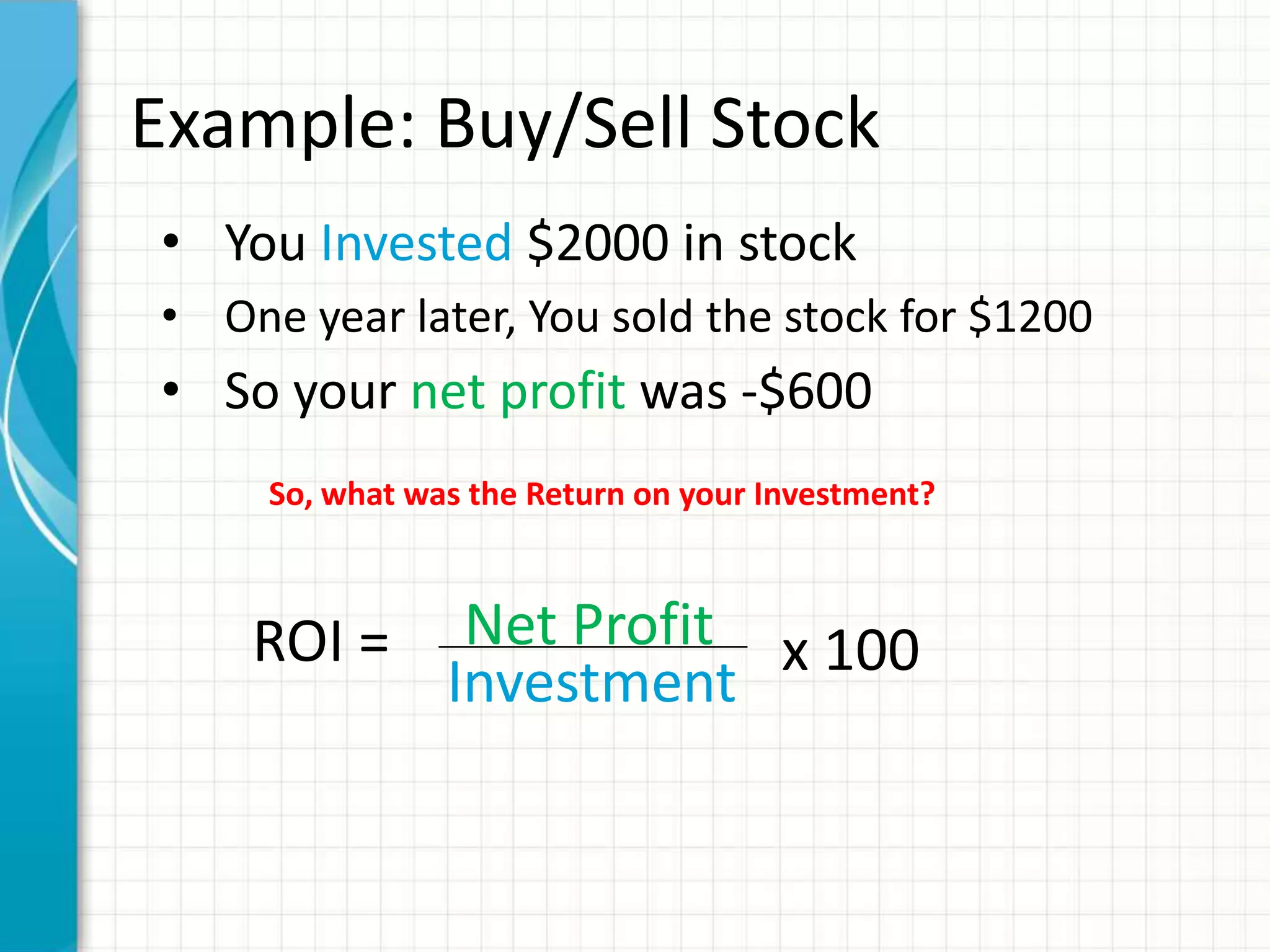 Example: Buy/Sell Stock

• You Invested \$2000 in stock
• One year later, You sold the stock for \$1200
• So your net profit was -\$600

So, what was the Return on your Investment?

$\text{ROI} = \frac{\text{Net Profit}}{\text{Investment}} \times 100$